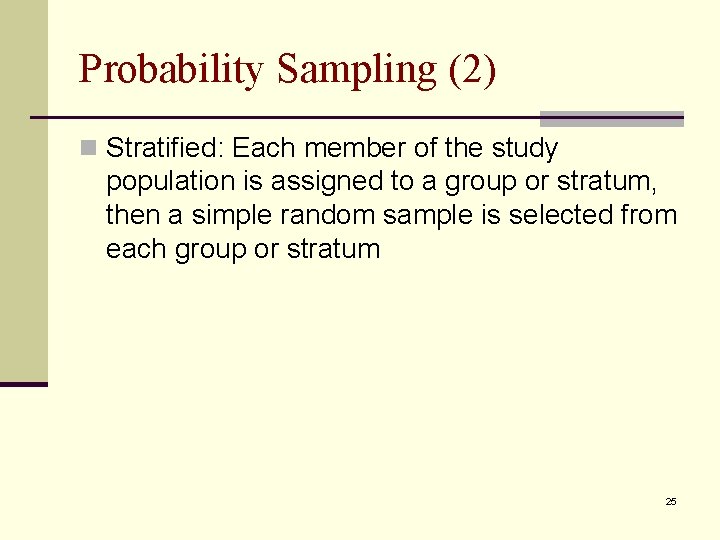 Probability Sampling (2)

Stratified: Each member of the study population is assigned to a group or stratum, then a simple random sample is selected from each group or stratum

25